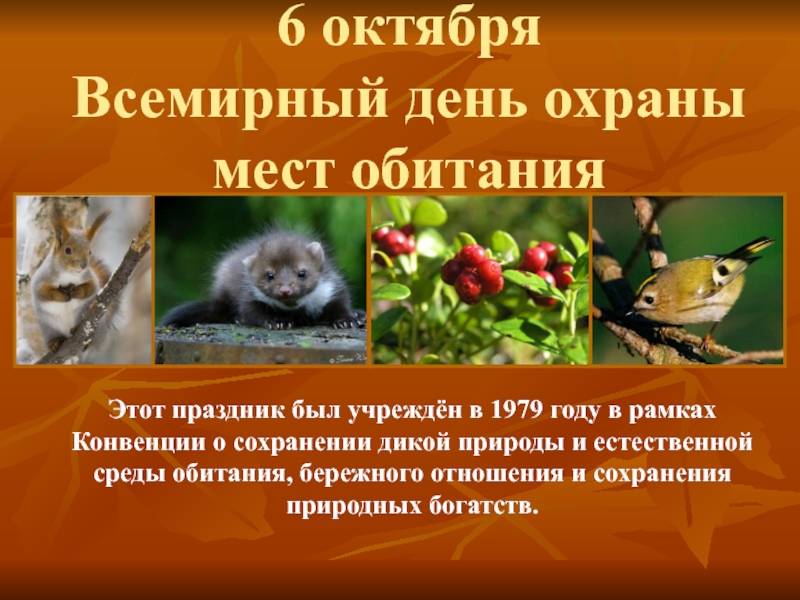 6 октября
Всемирный день охраны мест обитания

Этот праздник был учреждён в 1979 году в рамках Конвенции о сохранении дикой природы и естественной среды обитания, бережного отношения и сохранения природных богатств.